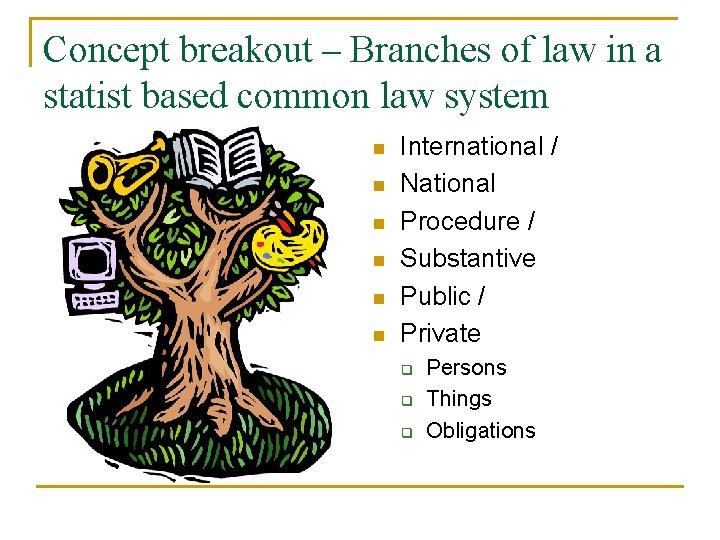 Concept breakout – Branches of law in a statist based common law system

- International /
- National
- Procedure /
- Substantive
- Public /
- Private
  - Persons
  - Things
  - Obligations